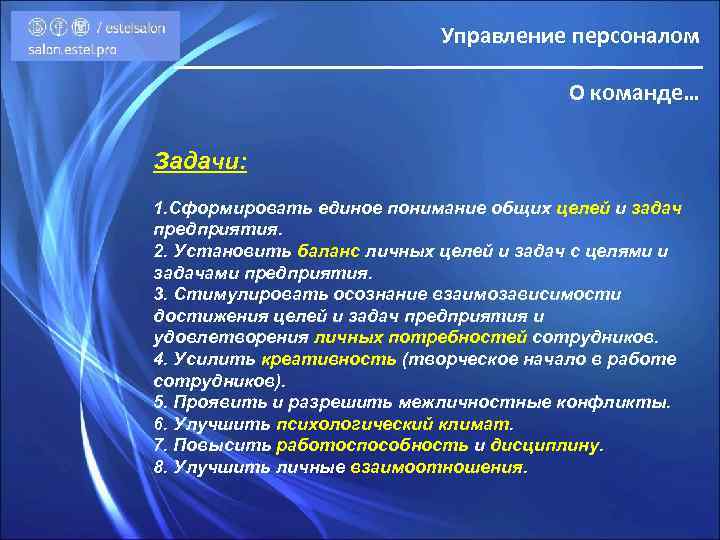 / estelsalon
salon.estel.pro

Управление персоналом

О команде…

Задачи:

1.Сформировать единое понимание общих целей и задач предприятия.
2. Установить баланс личных целей и задач с целями и задачами предприятия.
3. Стимулировать осознание взаимозависимости достижения целей и задач предприятия и удовлетворения личных потребностей сотрудников.
4. Усилить креативность (творческое начало в работе сотрудников).
5. Проявить и разрешить межличностные конфликты.
6. Улучшить психологический климат.
7. Повысить работоспособность и дисциплину.
8. Улучшить личные взаимоотношения.